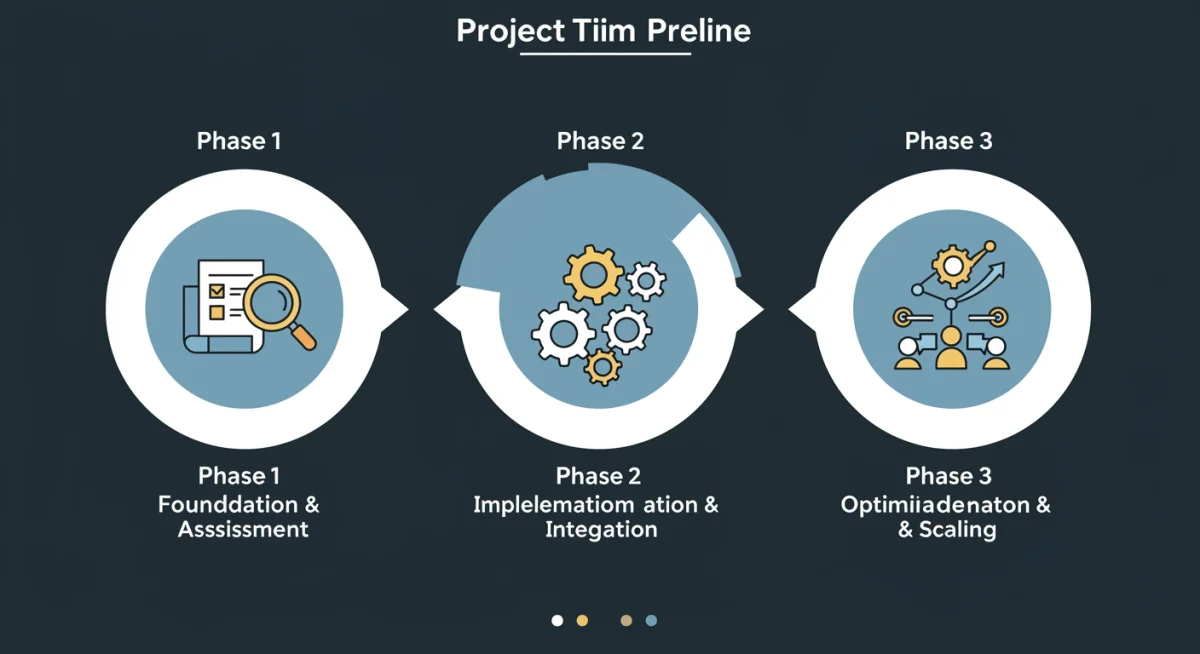 Project Tiim Preline

Phase 1

Phase 2

Phase 3

Phase 1
Founddation & Asssissment

Phase 2
Implelematiom ation & Integation

Phase 3
Optimiiadenaton & & Scaling